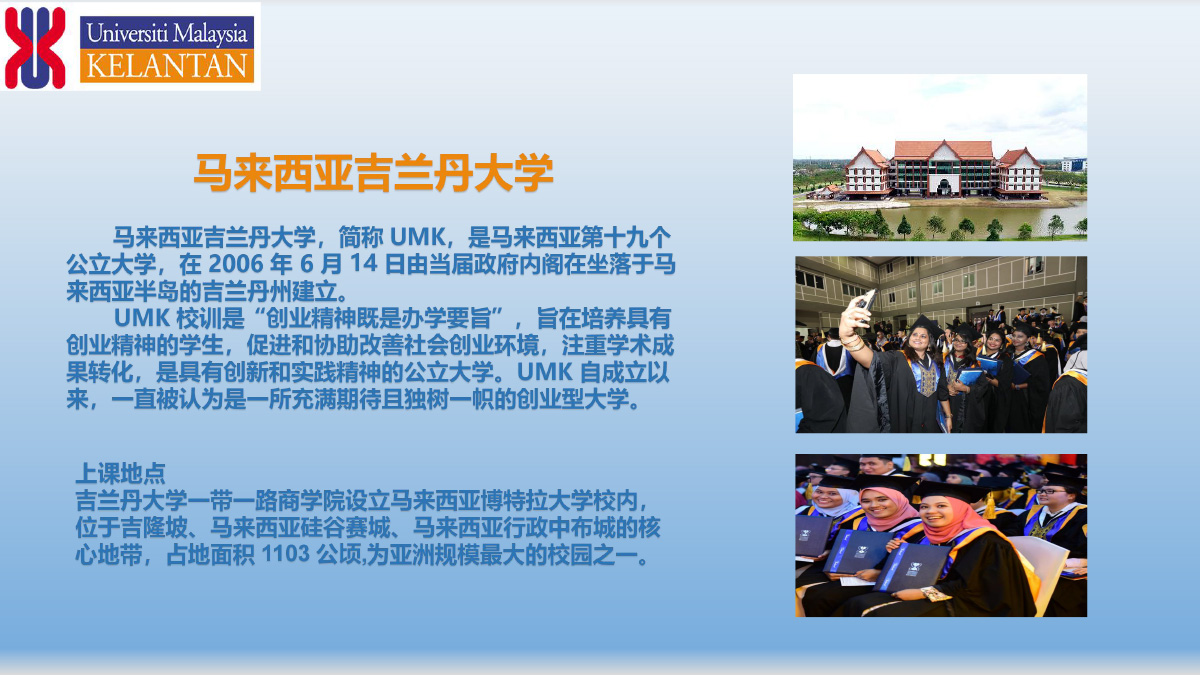 Universiti Malaysia
KELANTAN

马来西亚吉兰丹大学

马来西亚吉兰丹大学，简称 UMK，是马来西亚第十九个公立大学，在 2006 年 6 月 14 日由当届政府内阁在坐落于马来西亚半岛的吉兰丹州建立。

UMK 校训是“创业精神既是办学要旨”，旨在培养具有创业精神的学生，促进和协助改善社会创业环境，注重学术成果转化，是具有创新和实践精神的公立大学。UMK 自成立以来，一直被认为是一所充满期待且独树一帜的创业型大学。

上课地点
吉兰丹大学一带一路商学院设立马来西亚博特拉大学校内，位于吉隆坡、马来西亚硅谷赛城、马来西亚行政中布城的核心地带，占地面积 1103 公顷,为亚洲规模最大的校园之一。